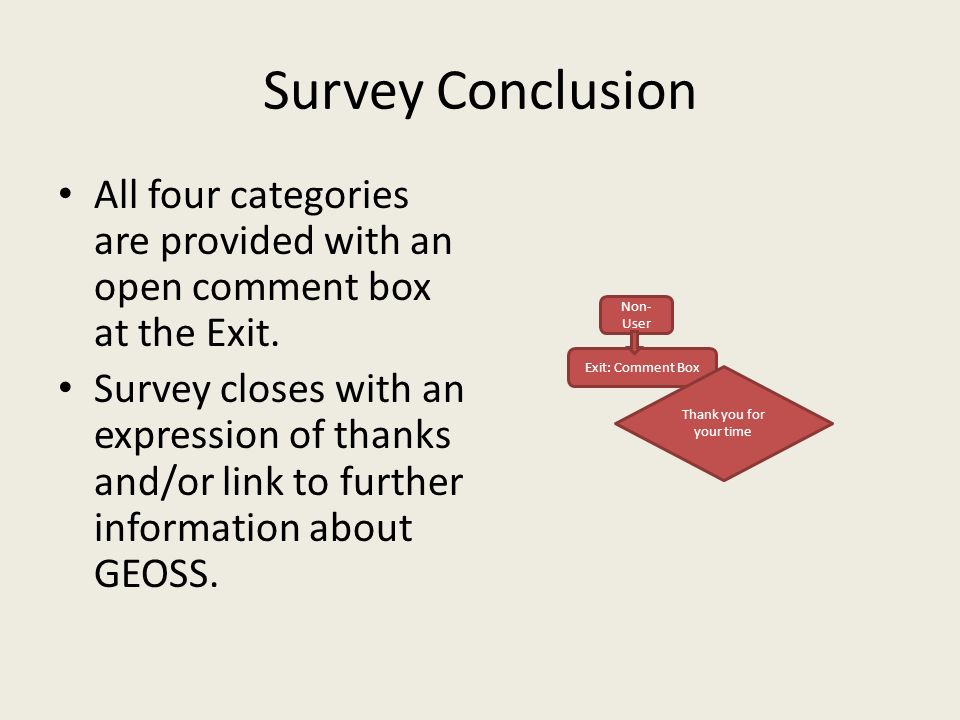 Survey Conclusion

• All four categories are provided with an open comment box at the Exit.

• Survey closes with an expression of thanks and/or link to further information about GEOSS.

Non-User

Exit: Comment Box

Thank you for your time